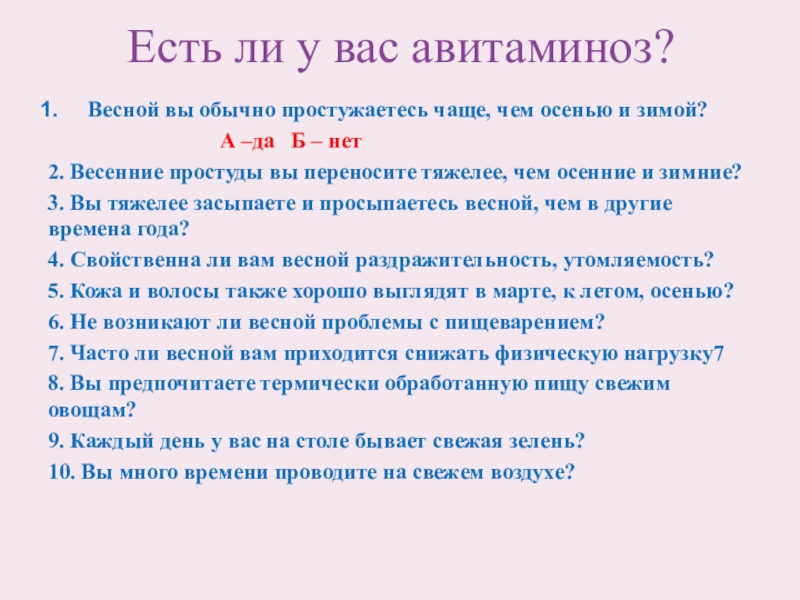 Есть ли у вас авитаминоз?

1. Весной вы обычно простужаетесь чаще, чем осенью и зимой?

А –да Б – нет

2. Весенние простуды вы переносите тяжелее, чем осенние и зимние?

3. Вы тяжелее засыпаете и просыпаетесь весной, чем в другие времена года?

4. Свойственна ли вам весной раздражительность, утомляемость?

5. Кожа и волосы также хорошо выглядят в марте, к летом, осенью?

6. Не возникают ли весной проблемы с пищеварением?

7. Часто ли весной вам приходится снижать физическую нагрузку7

8. Вы предпочитаете термически обработанную пищу свежим овощам?

9. Каждый день у вас на столе бывает свежая зелень?

10. Вы много времени проводите на свежем воздухе?